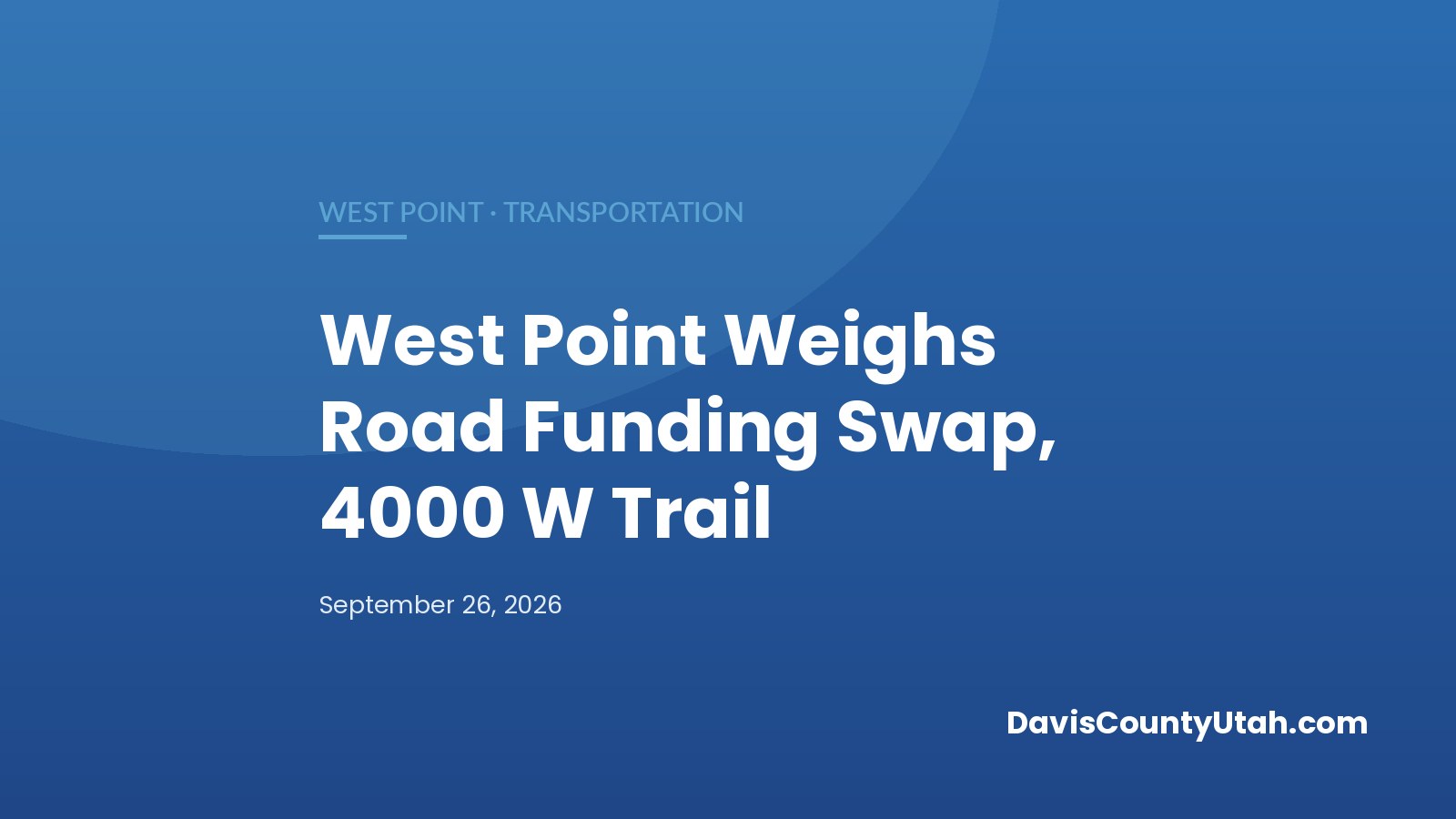 WEST POINT · TRANSPORTATION

West Point Weighs Road Funding Swap, 4000 W Trail

September 26, 2026

DavisCountyUtah.com